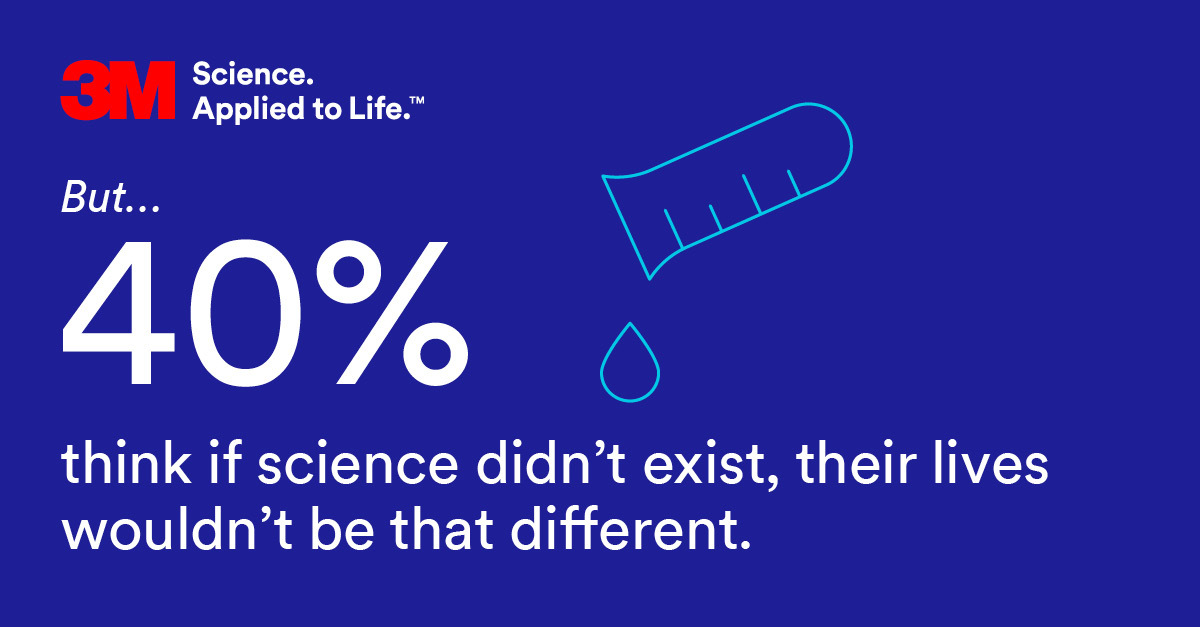 3M Science. Applied to Life.™

But...

40%

think if science didn’t exist, their lives wouldn’t be that different.